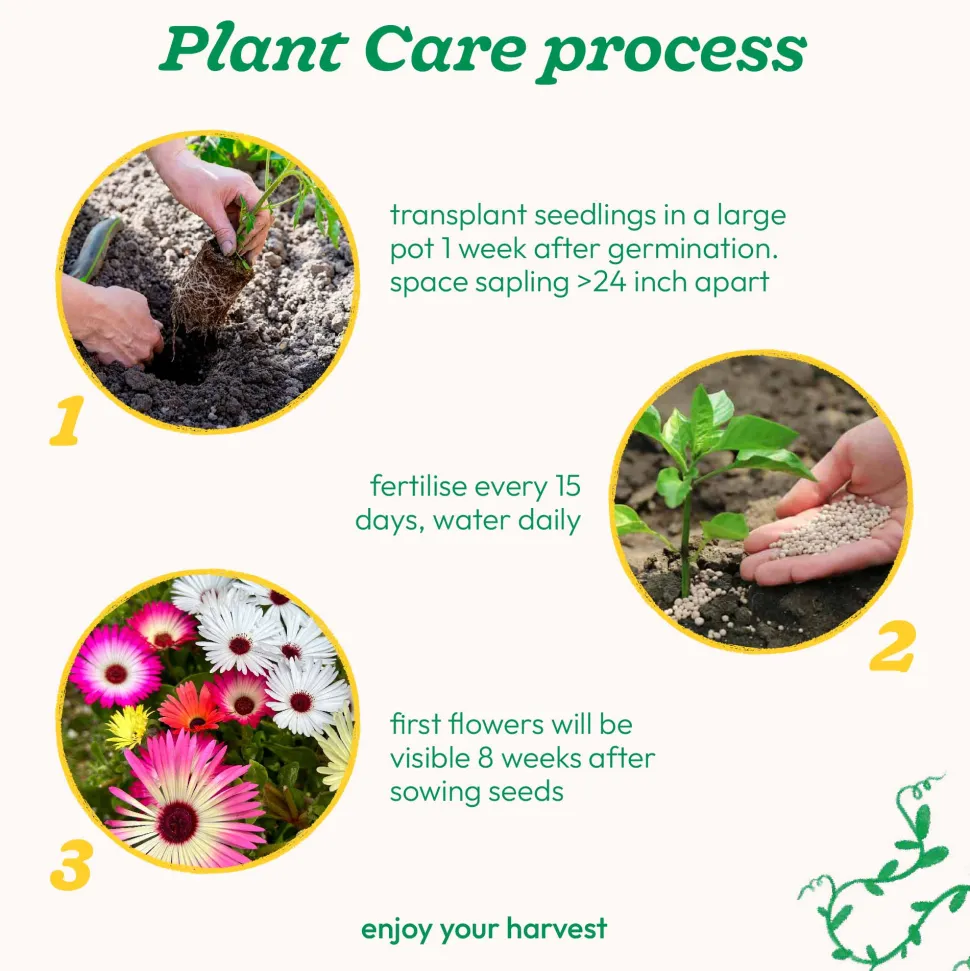 Plant Care process

1

transplant seedlings in a large pot 1 week after germination. space sapling >24 inch apart

fertilise every 15 days, water daily

2

3

first flowers will be visible 8 weeks after sowing seeds

enjoy your harvest